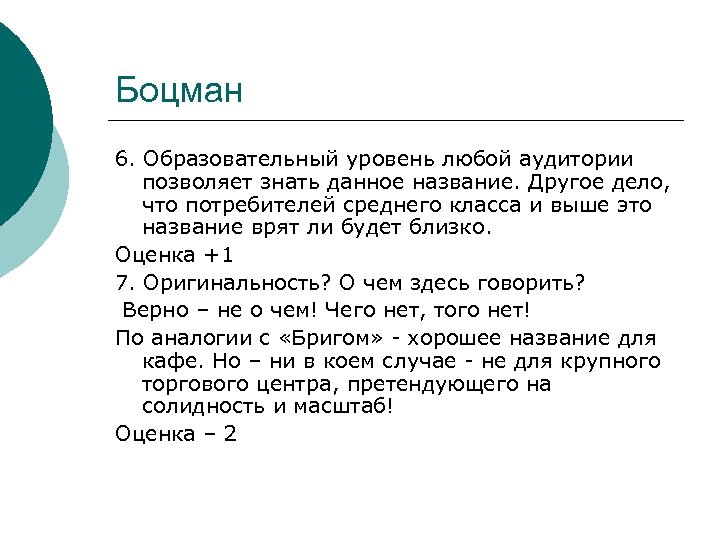 Боцман

6. Образовательный уровень любой аудитории позволяет знать данное название. Другое дело, что потребителей среднего класса и выше это название врят ли будет близко.

Оценка +1

7. Оригинальность? О чем здесь говорить?

Верно – не о чем! Чего нет, того нет!

По аналогии с «Бригом» - хорошее название для кафе. Но – ни в коем случае - не для крупного торгового центра, претендующего на солидность и масштаб!

Оценка – 2